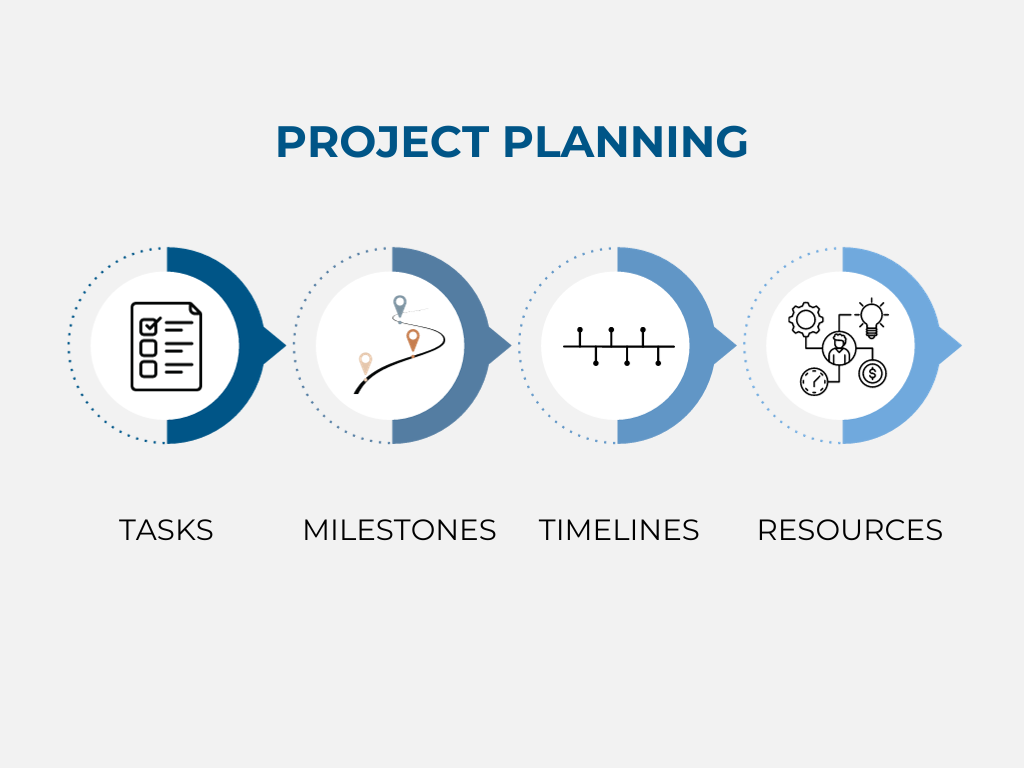 PROJECT PLANNING

TASKS

MILESTONES

TIMELINES

RESOURCES